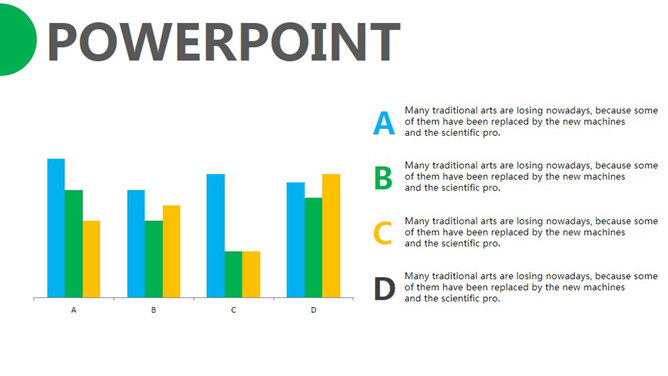 POWERPOINT

A B C D

A Many traditional arts are losing nowadays, because some of them have been replaced by the new machines and the scientific pro.

B Many traditional arts are losing nowadays, because some of them have been replaced by the new machines and the scientific pro.

C Many traditional arts are losing nowadays, because some of them have been replaced by the new machines and the scientific pro.

D Many traditional arts are losing nowadays, because some of them have been replaced by the new machines and the scientific pro.